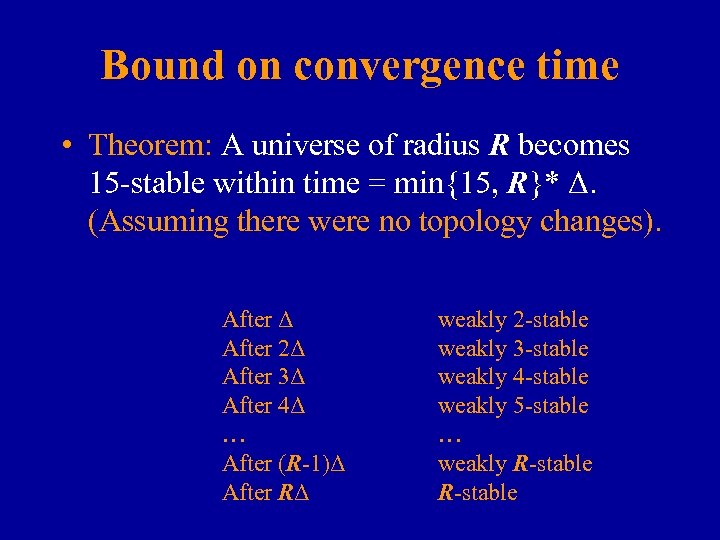 Bound on convergence time

• Theorem: A universe of radius $R$ becomes 15-stable within time = min{15, $R$}* $\Delta$. (Assuming there were no topology changes).

| | |
|---|---|
| After $\Delta$ | weakly 2-stable |
| After $2\Delta$ | weakly 3-stable |
| After $3\Delta$ | weakly 4-stable |
| After $4\Delta$ | weakly 5-stable |
| … | … |
| After $(R-1)\Delta$ | weakly $R$-stable |
| After $R\Delta$ | $R$-stable |